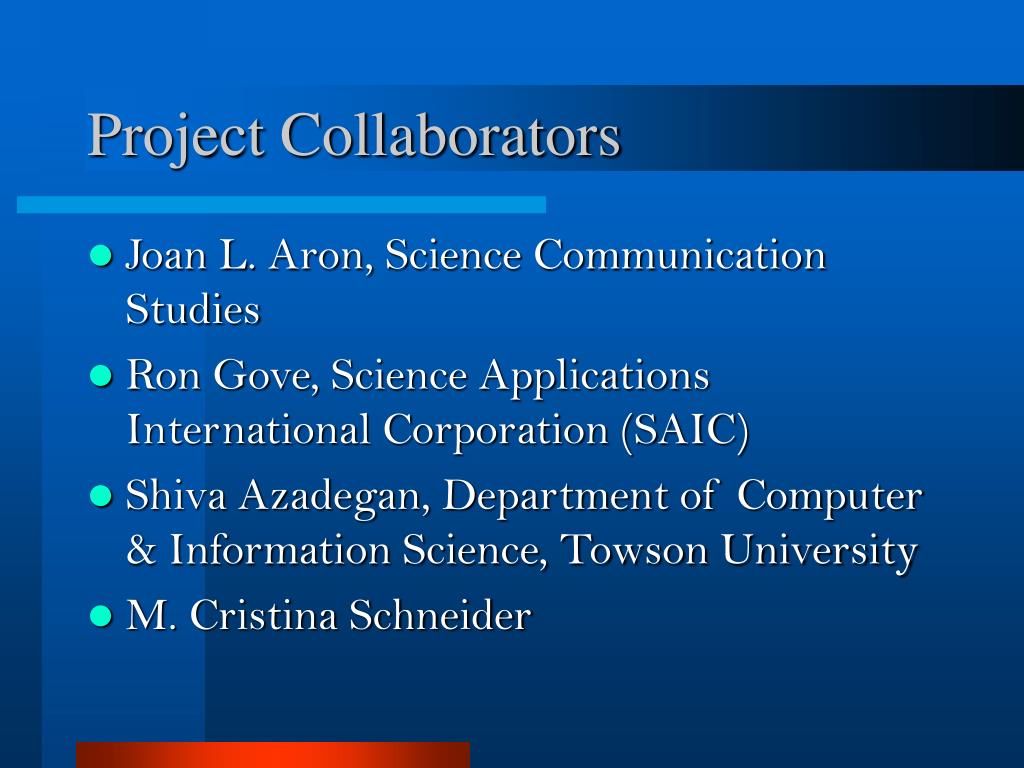 Project Collaborators

- Joan L. Aron, Science Communication Studies
- Ron Gove, Science Applications International Corporation (SAIC)
- Shiva Azadegan, Department of Computer & Information Science, Towson University
- M. Cristina Schneider